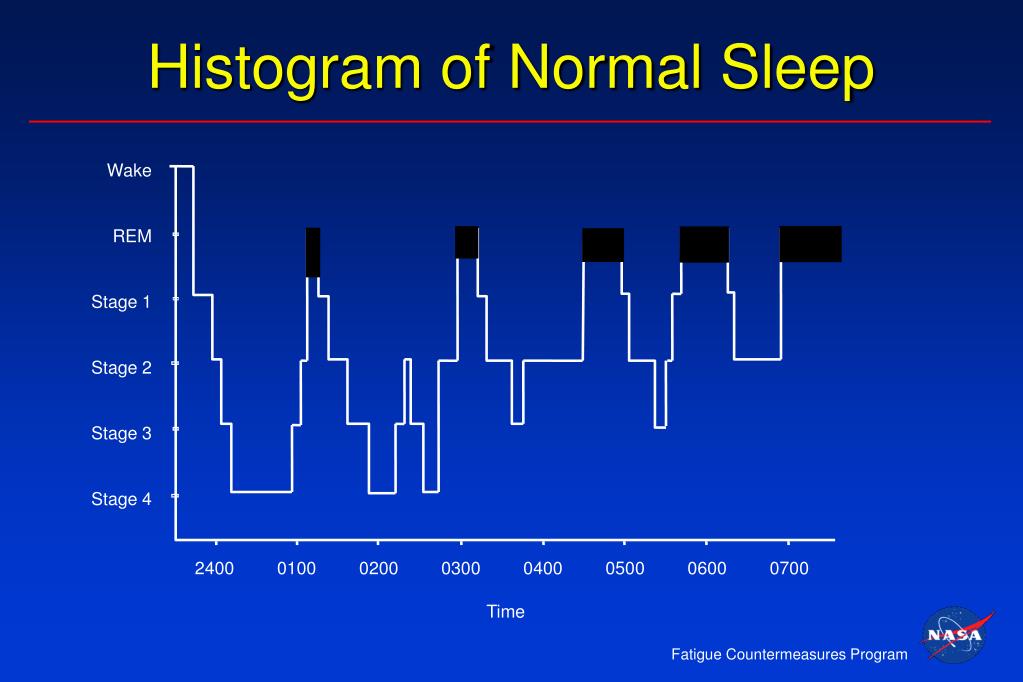 Histogram of Normal Sleep

Wake
REM
Stage 1
Stage 2
Stage 3
Stage 4

2400 0100 0200 0300 0400 0500 0600 0700

Time

Fatigue Countermeasures Program

NASA